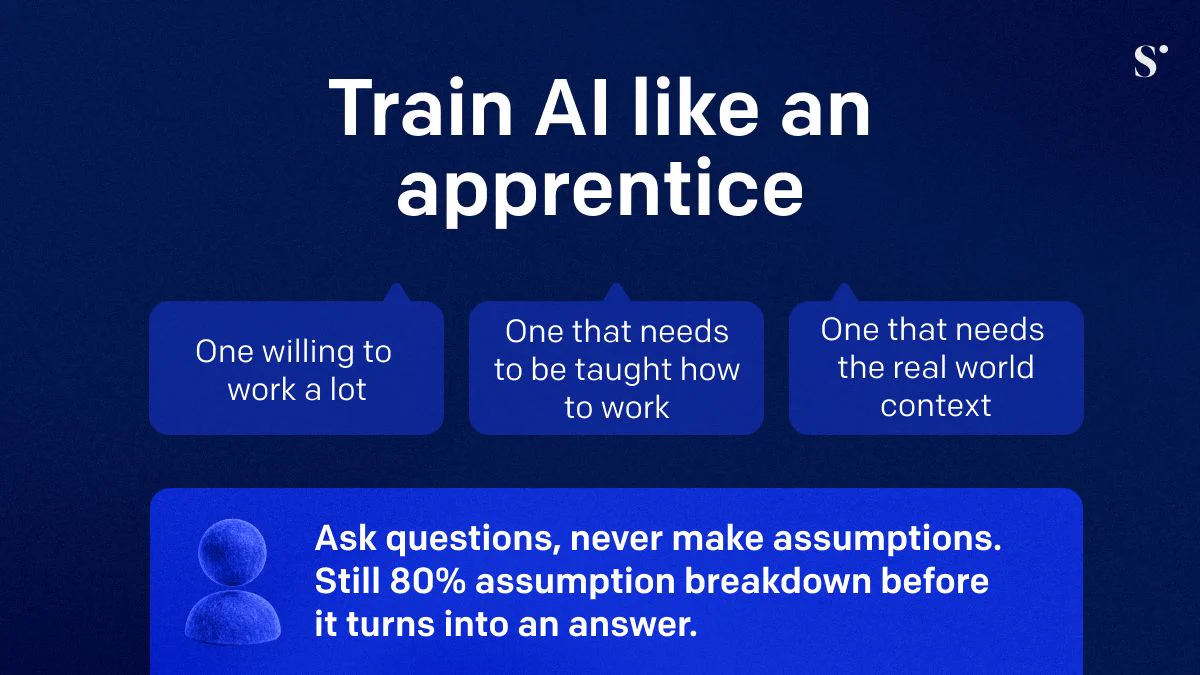 S

Train AI like an apprentice

One willing to work a lot

One that needs to be taught how to work

One that needs the real world context

Ask questions, never make assumptions. Still 80% assumption breakdown before it turns into an answer.